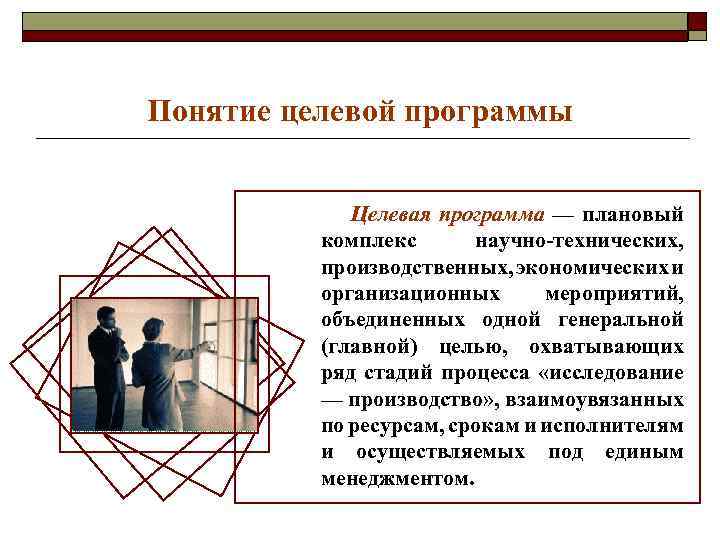 Понятие целевой программы

Целевая программа — плановый комплекс научно-технических, производственных, экономических и организационных мероприятий, объединенных одной генеральной (главной) целью, охватывающих ряд стадий процесса «исследование — производство», взаимоувязанных по ресурсам, срокам и исполнителям и осуществляемых под единым менеджментом.